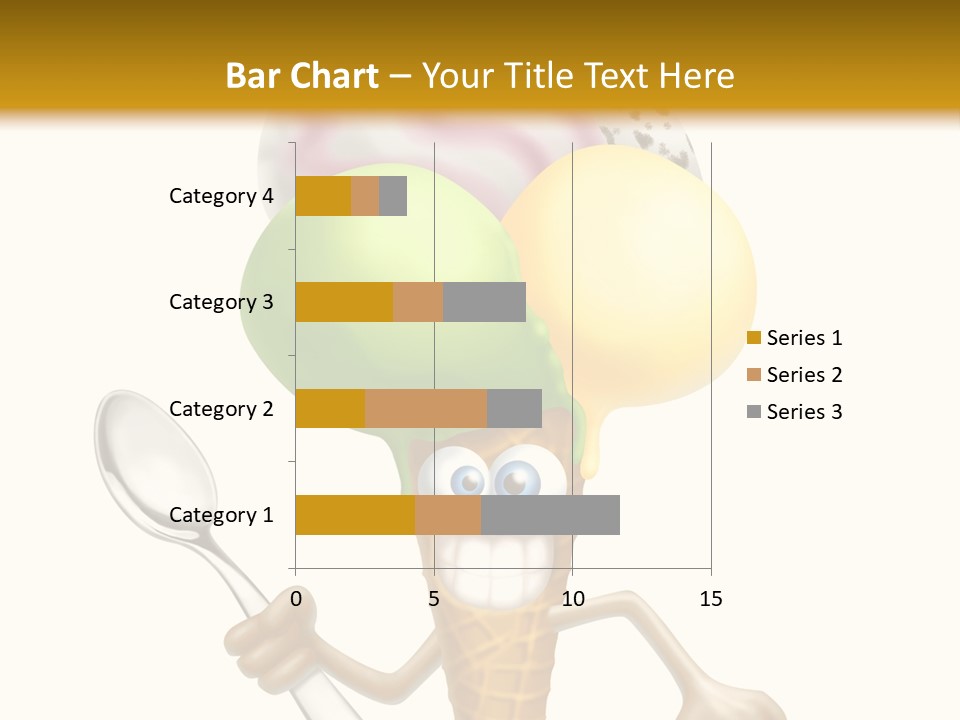 Bar Chart – Your Title Text Here

Category 4
Category 3
Category 2
Category 1

0
5
10
15

Series 1
Series 2
Series 3